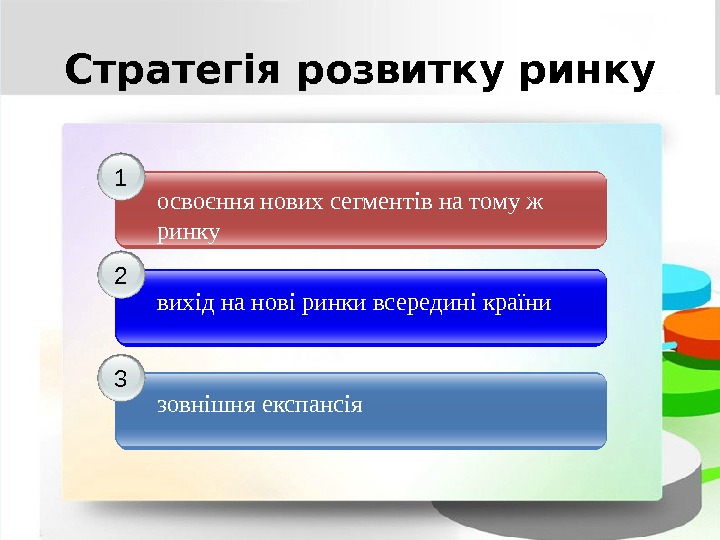 Стратегія розвитку ринку

1
освоєння нових сегментів на тому ж ринку

2
вихід на нові ринки всередині країни

3
зовнішня експансія